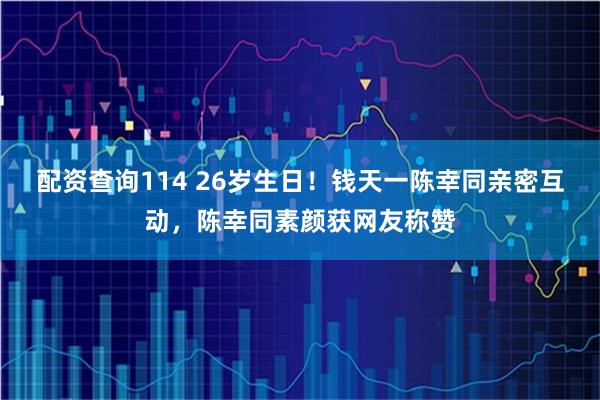 配资查询114 26岁生日！钱天一陈幸同亲密互动，陈幸同素颜获网友称赞